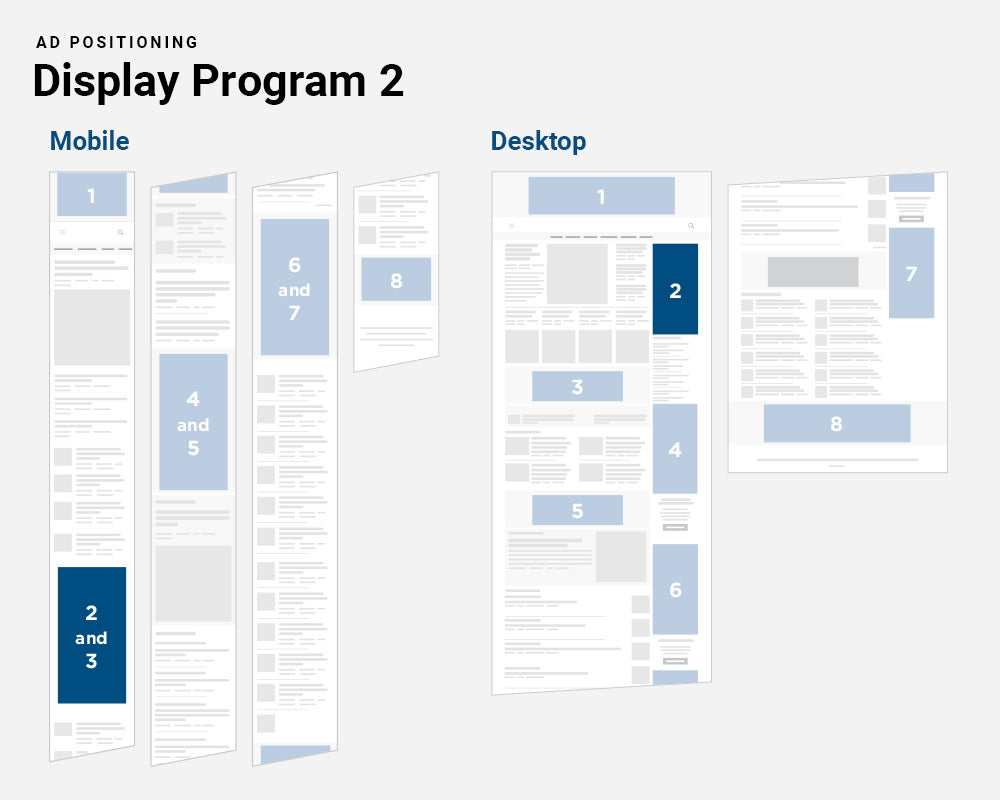 AD POSITIONING
Display Program 2

Mobile

1

2 and 3

4 and 5

6 and 7

8

Desktop

1

2

3

4

5

6

7

8